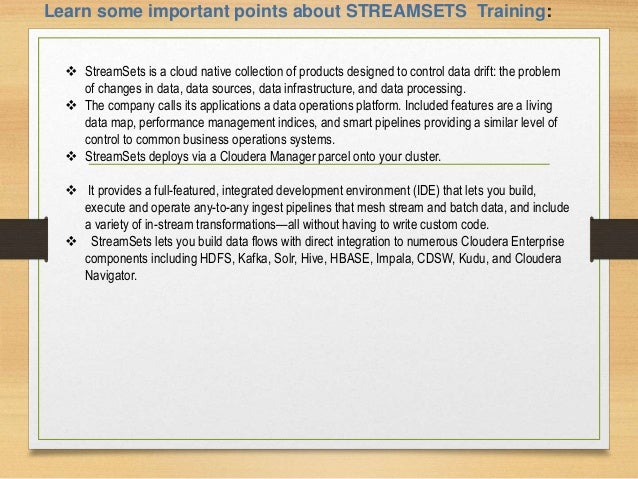 Learn some important points about STREAMSETS Training:

❖ StreamSets is a cloud native collection of products designed to control data drift: the problem of changes in data, data sources, data infrastructure, and data processing.
❖ The company calls its applications a data operations platform. Included features are a living data map, performance management indices, and smart pipelines providing a similar level of control to common business operations systems.
❖ StreamSets deploys via a Cloudera Manager parcel onto your cluster.

❖ It provides a full-featured, integrated development environment (IDE) that lets you build, execute and operate any-to-any ingest pipelines that mesh stream and batch data, and include a variety of in-stream transformations—all without having to write custom code.
❖ StreamSets lets you build data flows with direct integration to numerous Cloudera Enterprise components including HDFS, Kafka, Solr, Hive, HBASE, Impala, CDSW, Kudu, and Cloudera Navigator.